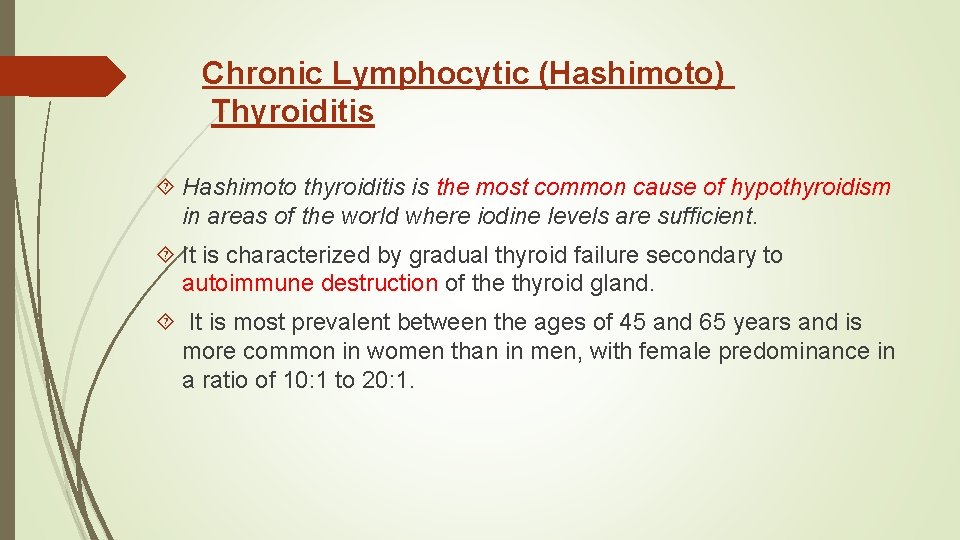 Chronic Lymphocytic (Hashimoto) Thyroiditis

Hashimoto thyroiditis is the most common cause of hypothyroidism in areas of the world where iodine levels are sufficient.

It is characterized by gradual thyroid failure secondary to autoimmune destruction of the thyroid gland.

It is most prevalent between the ages of 45 and 65 years and is more common in women than in men, with female predominance in a ratio of 10:1 to 20:1.